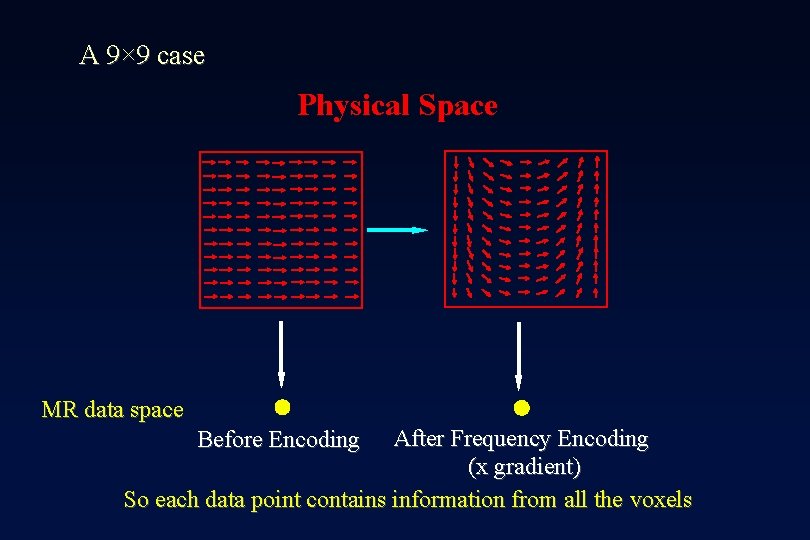 A 9×9 case

Physical Space

MR data space

Before Encoding

After Frequency Encoding (x gradient)

So each data point contains information from all the voxels